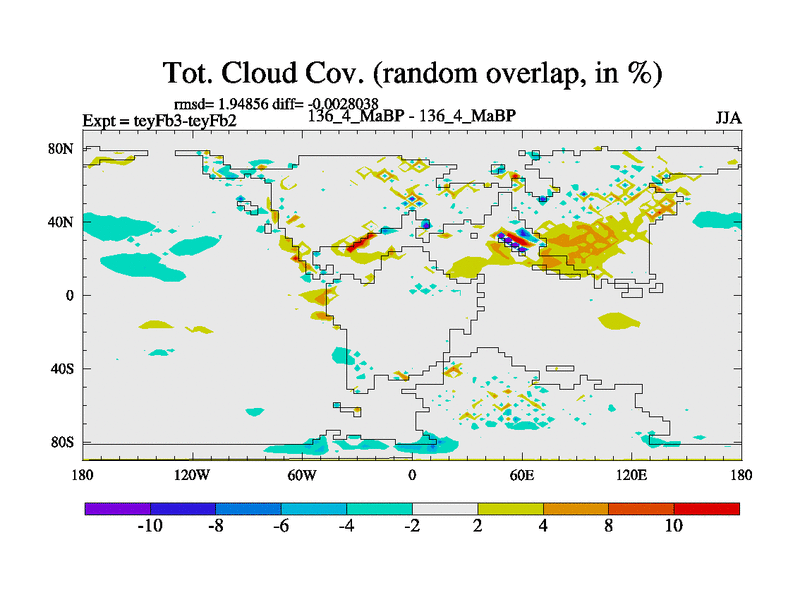 Tot. Cloud Cov. (random overlap, in %)

rmsd= 1.94856 diff= -0.0028038

Expt = teyFb3-teyFb2

136_4_MaBP - 136_4_MaBP

JJA

80N

40N

0

40S

80S

180

120W

60W

0

60E

120E

180

-10

-8

-6

-4

-2

2

4

8

10